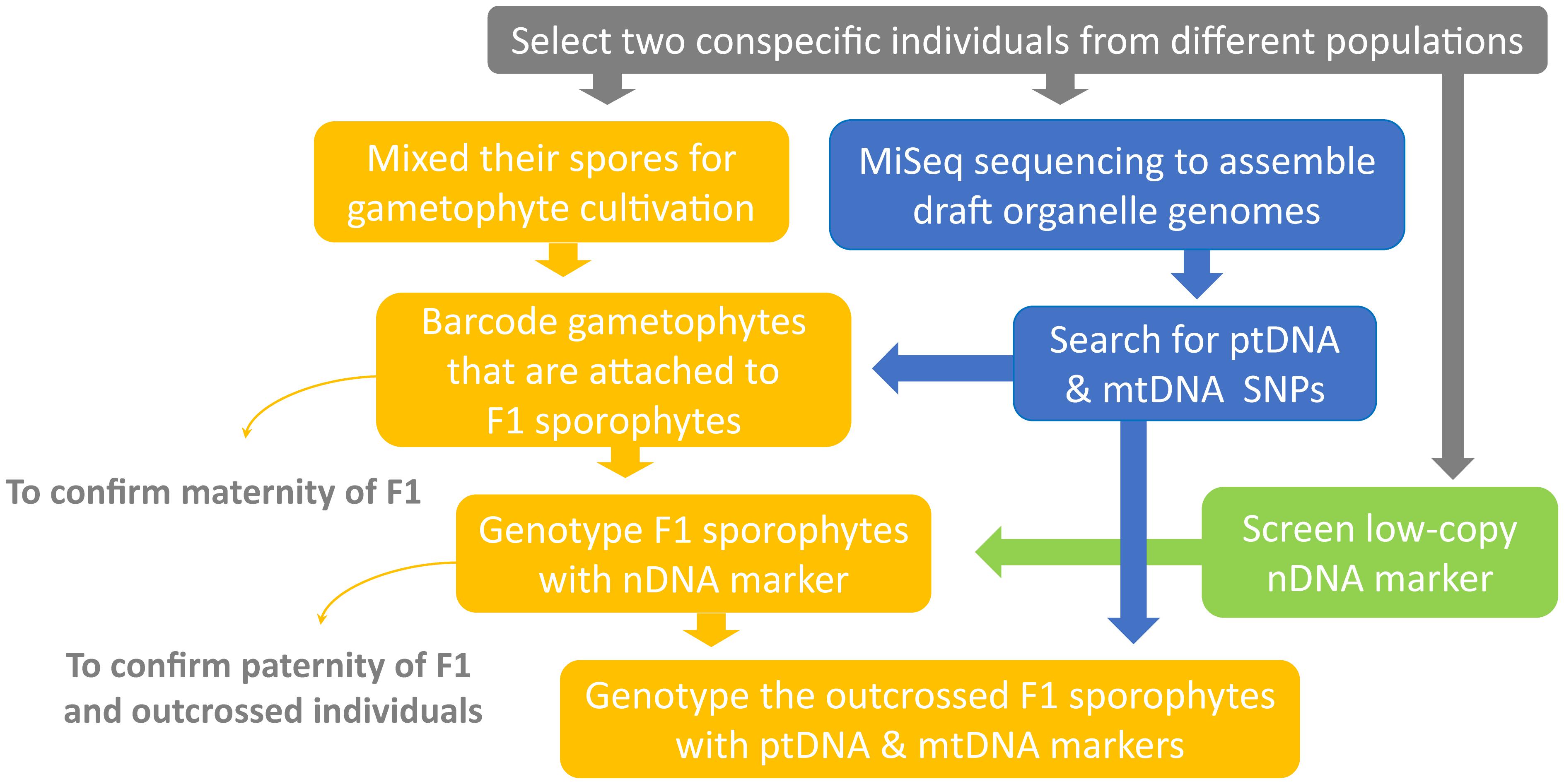 Select two conspecific individuals from different populations

Mixed their spores for gametophyte cultivation

MiSeq sequencing to assemble draft organelle genomes

Barcode gametophytes that are attached to F1 sporophytes

Search for ptDNA & mtDNA SNPs

To confirm maternity of F1

Genotype F1 sporophytes with nDNA marker

Screen low-copy nDNA marker

To confirm paternity of F1 and outcrossed individuals

Genotype the outcrossed F1 sporophytes with ptDNA & mtDNA markers